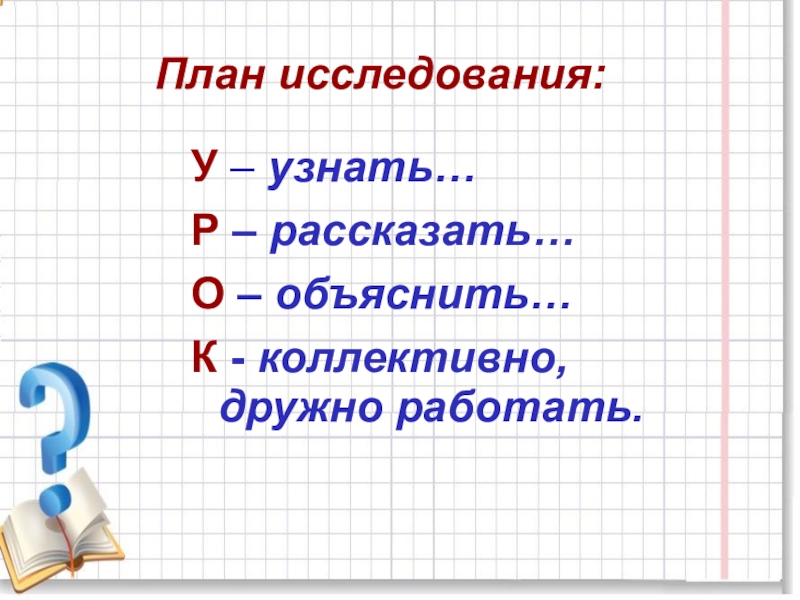 План исследования:

У – узнать…

Р – рассказать…

О – объяснить…

К - коллективно, дружно работать.